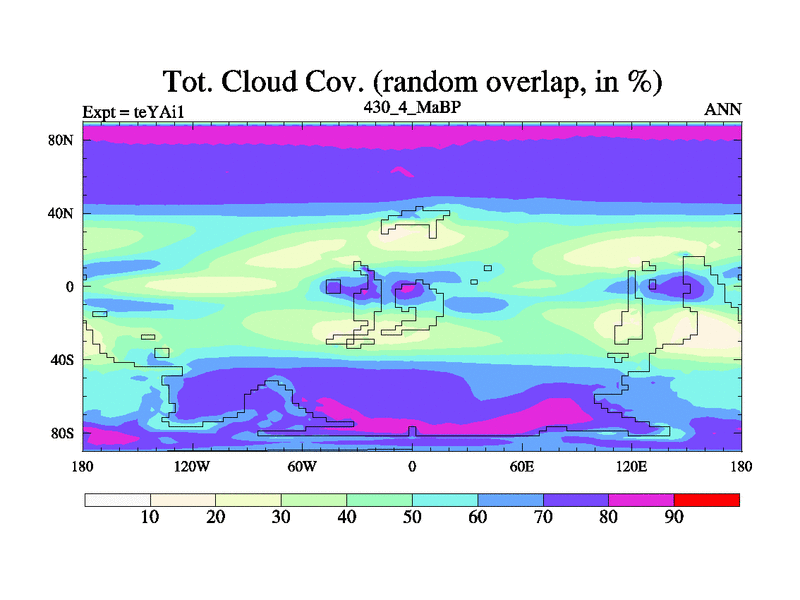 Tot. Cloud Cov. (random overlap, in %)

Expt = teYAi1

430_4_MaBP

ANN

80N
40N
0
40S
80S

180
120W
60W
0
60E
120E
180

10
20
30
40
50
60
70
80
90